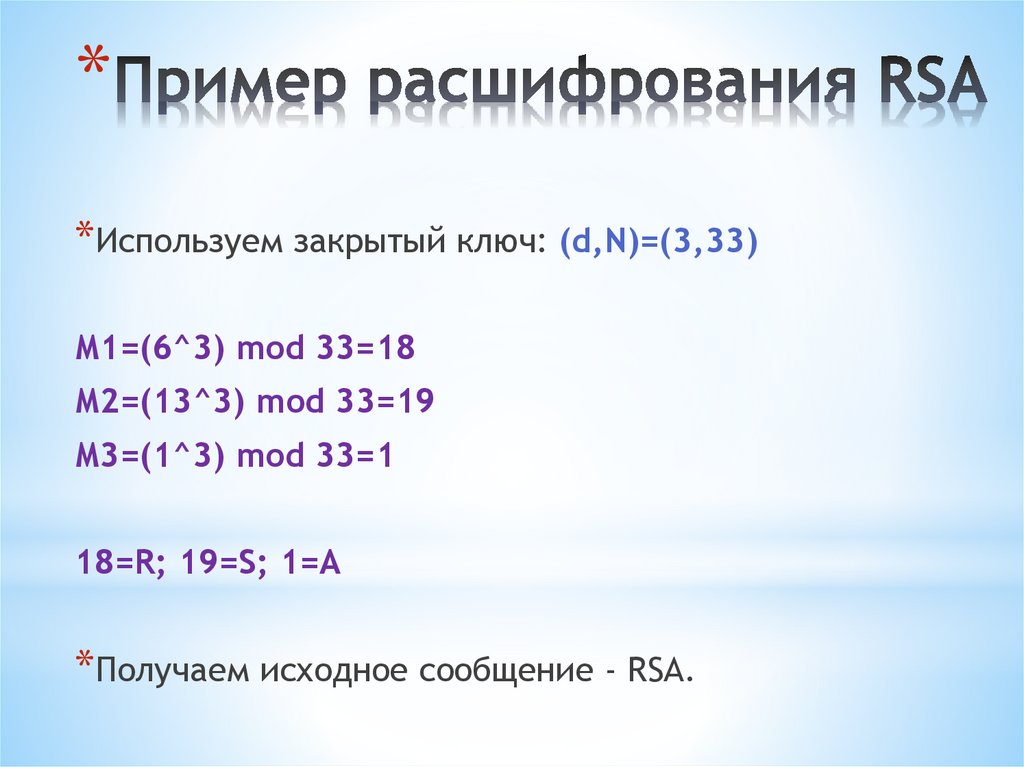 *Пример расшифрования RSA

*Используем закрытый ключ: (d,N)=(3,33)

M1=(6^3) mod 33=18
M2=(13^3) mod 33=19
M3=(1^3) mod 33=1

18=R; 19=S; 1=A

*Получаем исходное сообщение - RSA.